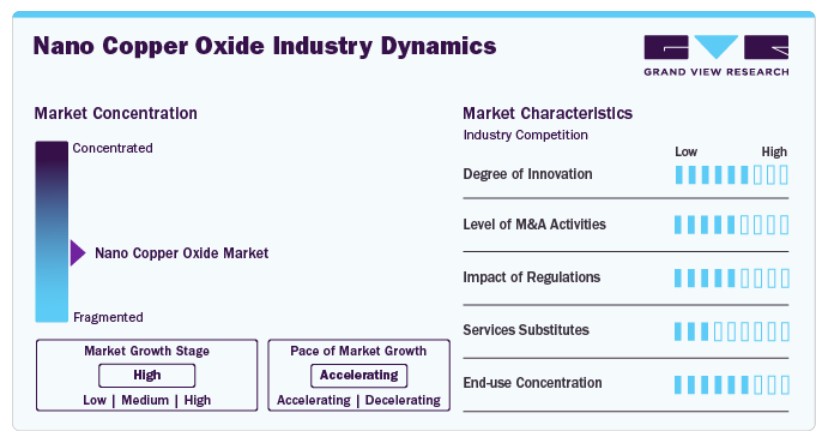 Nano Copper Oxide Industry Dynamics

GRAND VIEW RESEARCH

Market Concentration

Concentrated

Nano Copper Oxide Market

Fragmented

Market Growth Stage
High
Low | Medium | High

Pace of Market Growth
Accelerating
Accelerating | Decelerating

Market Characteristics
Industry Competition

Low High

Degree of Innovation

Level of M&A Activities

Impact of Regulations

Services Substitutes

End-use Concentration